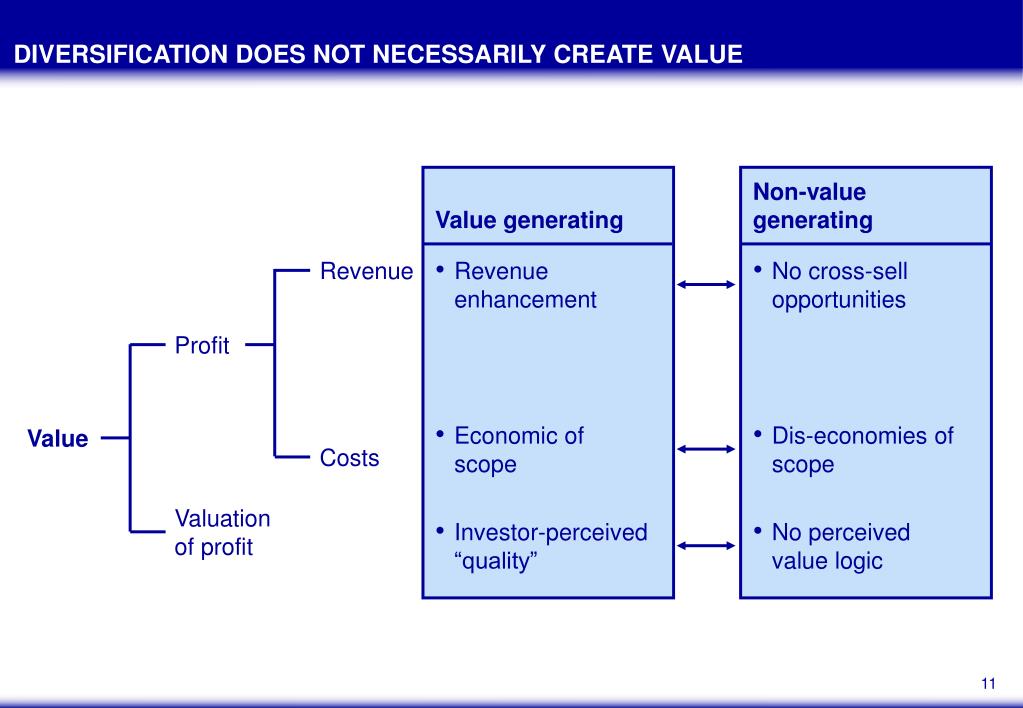 DIVERSIFICATION DOES NOT NECESSARILY CREATE VALUE

Value

Profit

Valuation of profit

Revenue

Costs

Value generating

• Revenue enhancement

• Economic of scope

• Investor-perceived “quality”

Non-value generating

• No cross-sell opportunities

• Dis-economies of scope

• No perceived value logic

11